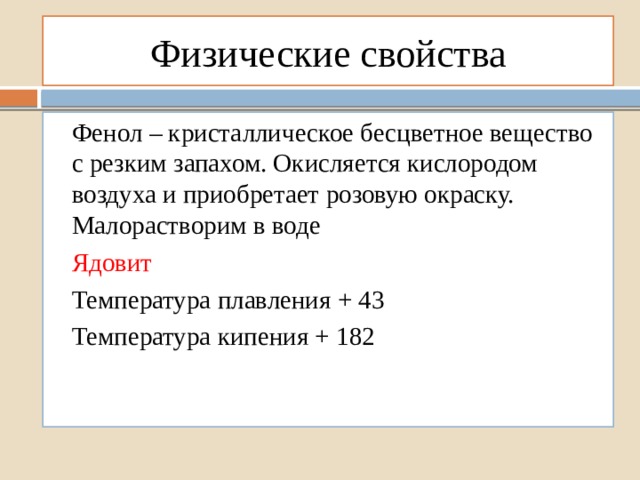 Физические свойства

Фенол – кристаллическое бесцветное вещество с резким запахом. Окисляется кислородом воздуха и приобретает розовую окраску. Малорастворим в воде

Ядовит

Температура плавления + 43

Температура кипения + 182